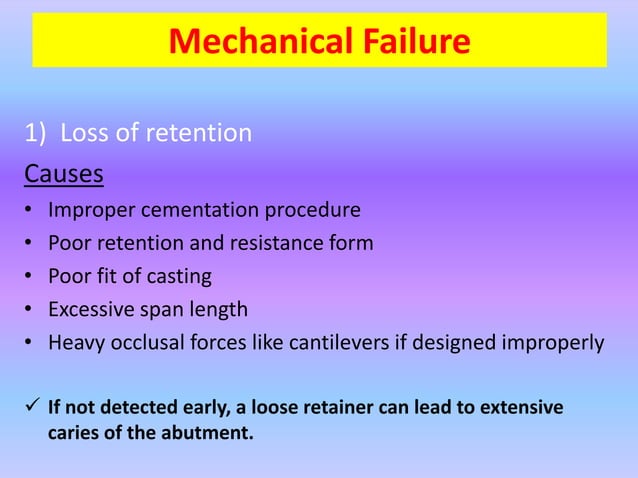 Mechanical Failure

1) Loss of retention

Causes

• Improper cementation procedure
• Poor retention and resistance form
• Poor fit of casting
• Excessive span length
• Heavy occlusal forces like cantilevers if designed improperly

✓ If not detected early, a loose retainer can lead to extensive caries of the abutment.